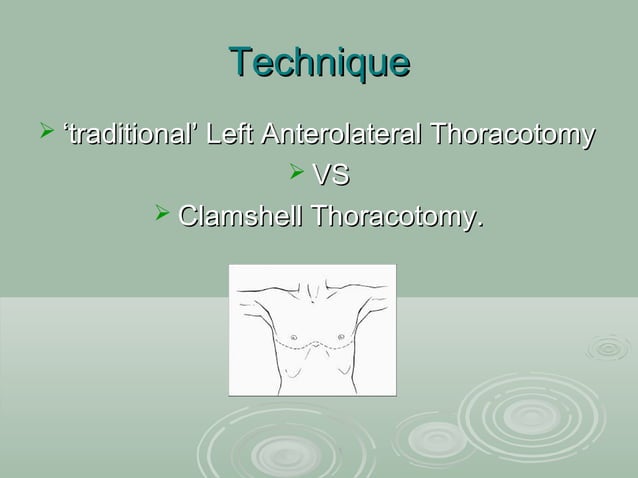 Technique

➢ ‘traditional’ Left Anterolateral Thoracotomy

➢ VS

➢ Clamshell Thoracotomy.